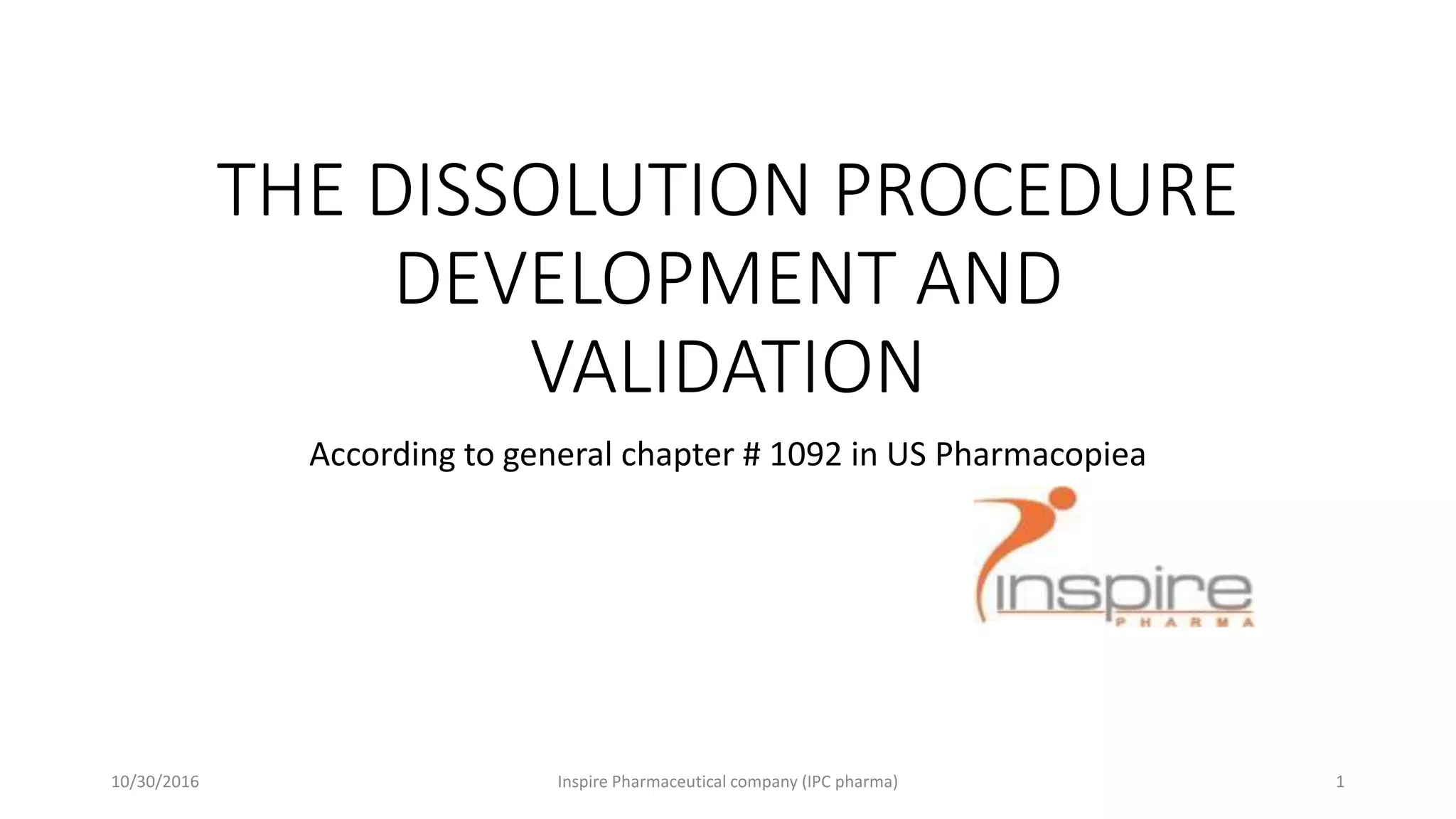 THE DISSOLUTION PROCEDURE DEVELOPMENT AND VALIDATION

According to general chapter # 1092 in US Pharmacopiea

inspire
PHARMA

10/30/2016

Inspire Pharmaceutical company (IPC pharma)

1